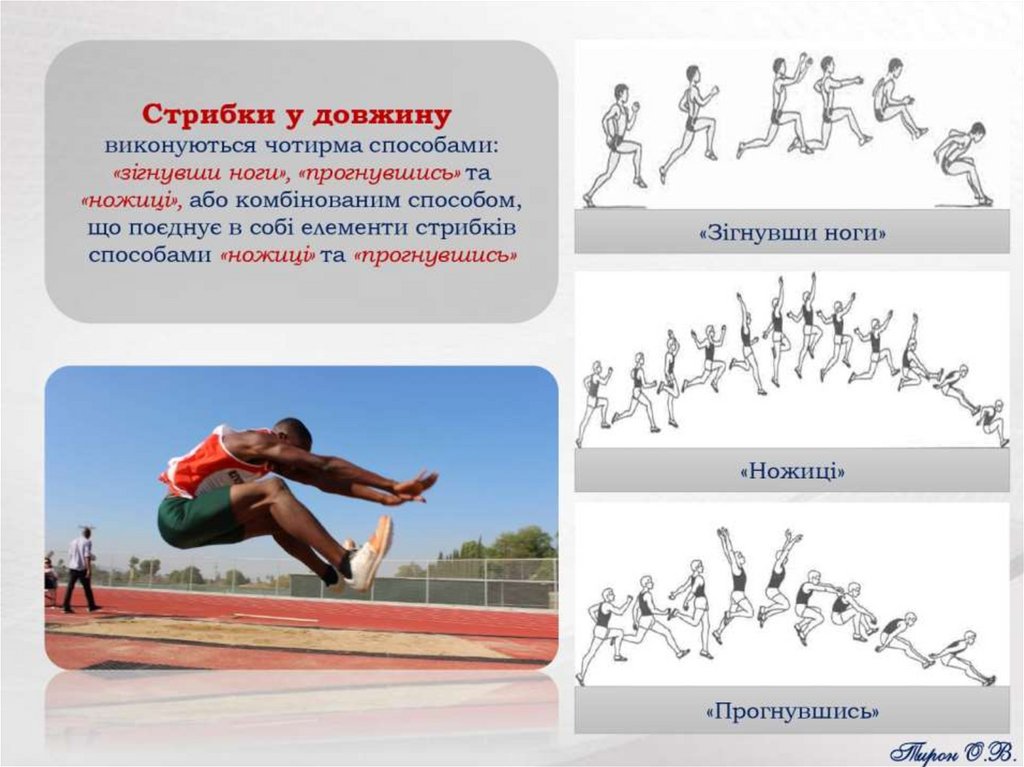 Стрибки у довжину виконуються чотирма способами: «зігнувши ноги», «прогнувшись» та «ножиці», або комбінованим способом, що поєднує в собі елементи стрибків способами «ножиці» та «прогнувшись»

«Зігнувши ноги»

«Ножиці»

«Прогнувшись»

Тирон О.В.